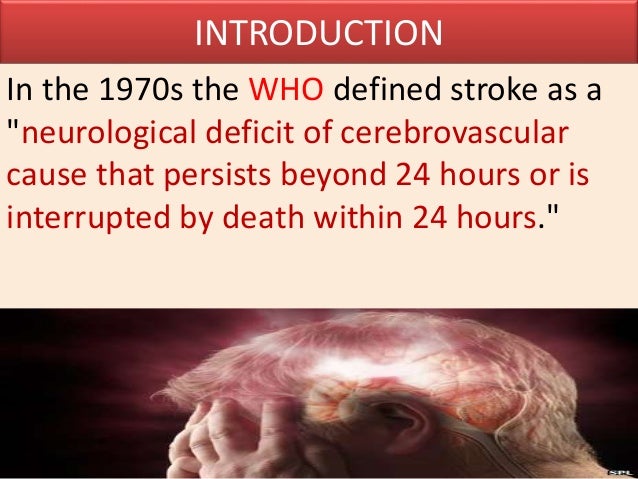 INTRODUCTION

In the 1970s the WHO defined stroke as a "neurological deficit of cerebrovascular cause that persists beyond 24 hours or is interrupted by death within 24 hours."

SPL